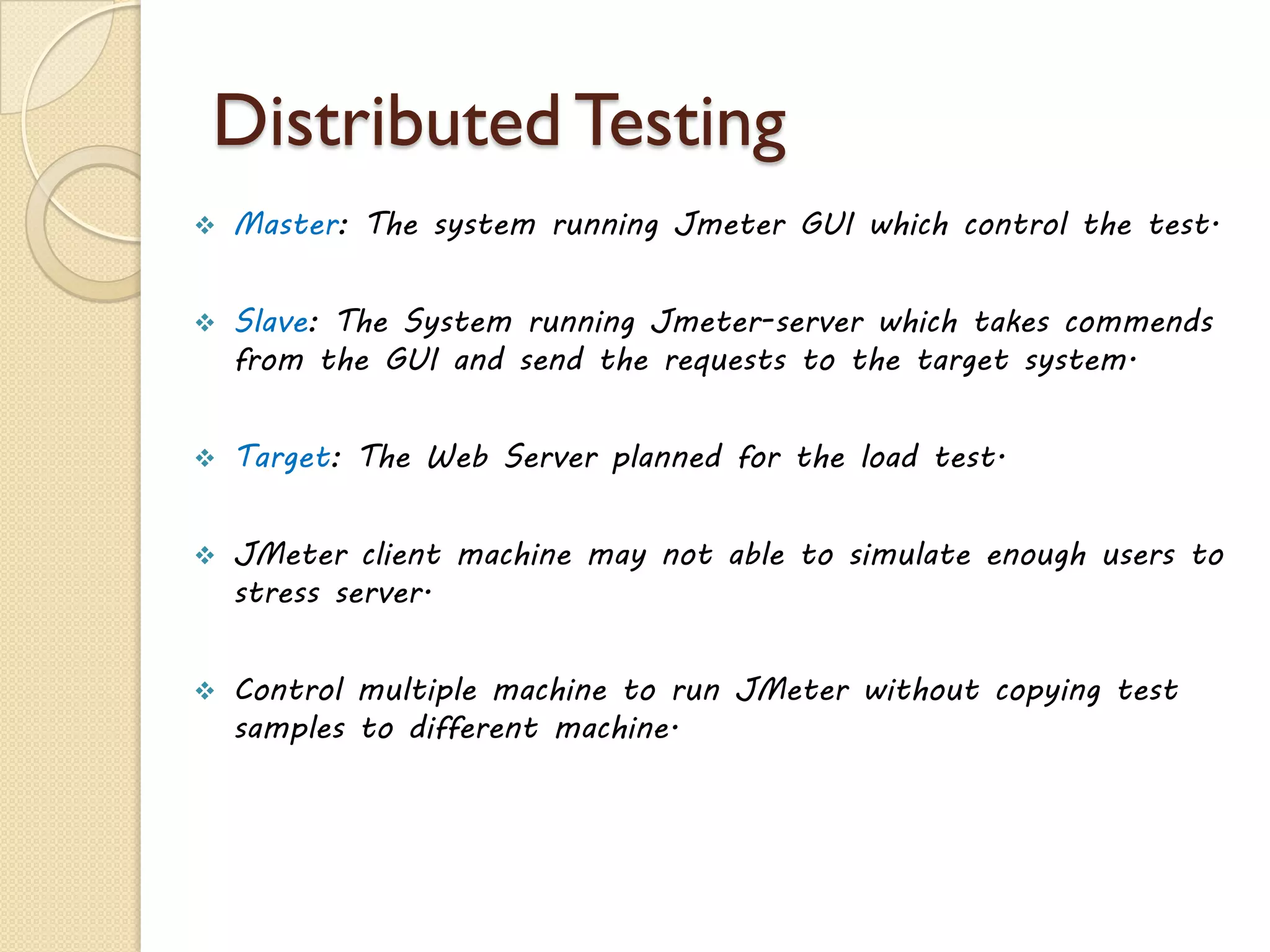 Distributed Testing

❖ Master: The system running Jmeter GUI which control the test.

❖ Slave: The System running Jmeter-server which takes commends from the GUI and send the requests to the target system.

❖ Target: The Web Server planned for the load test.

❖ JMeter client machine may not able to simulate enough users to stress server.

❖ Control multiple machine to run JMeter without copying test samples to different machine.